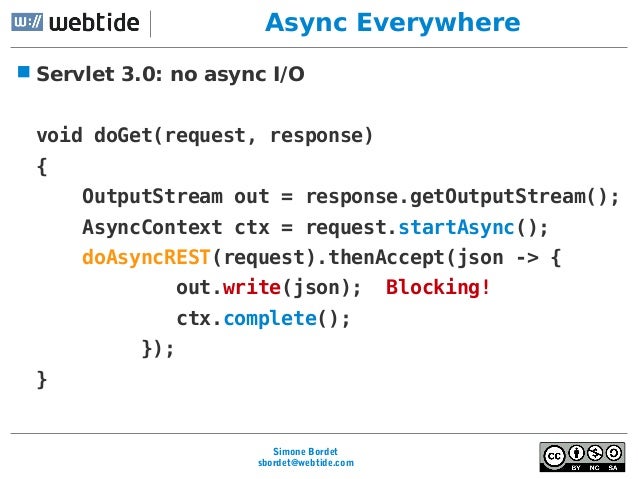 W:// webtide

Async Everywhere

Servlet 3.0: no async I/O

void doGet(request, response)
{
    OutputStream out = response.getOutputStream();
    AsyncContext ctx = request.startAsync();
    doAsyncREST(request).thenAccept(json -> {
            out.write(json);  Blocking!
            ctx.complete();
        });
}

Simone Bordet
sbordet@webtide.com

cc BY NC SA